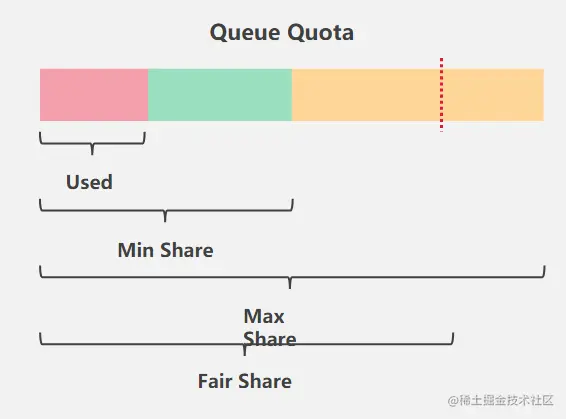 Queue Quota

Used

Min Share

Max Share

Fair Share

@稀土掘金技术社区